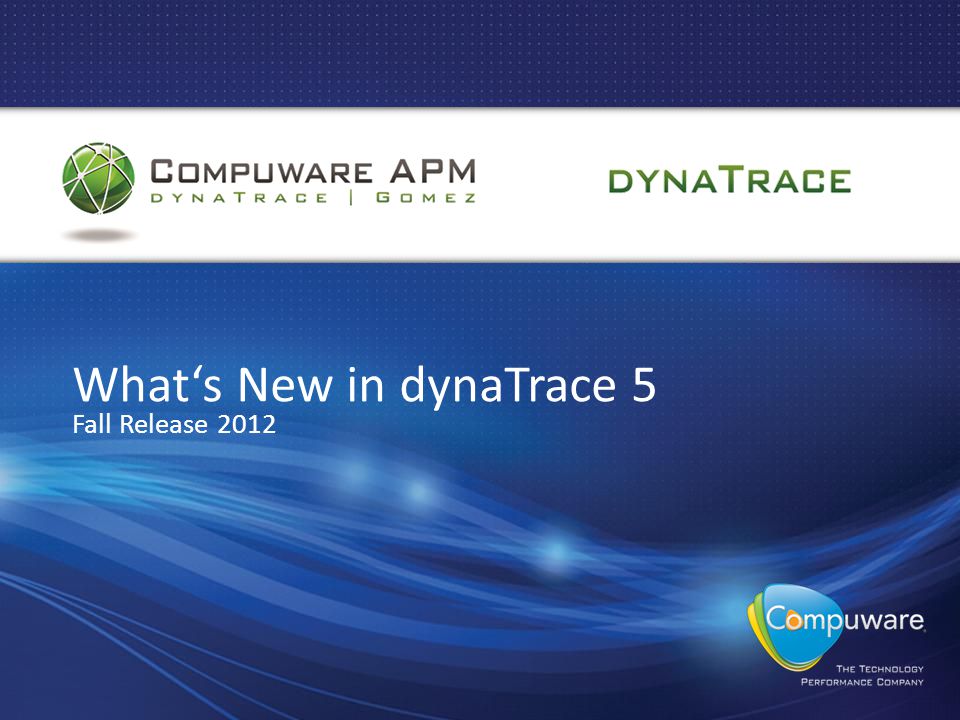 COMPUWARE APM
DYNATRACE | GOMEZ

DYNATRACE

What‘s New in dynaTrace 5
Fall Release 2012

Compuware
THE TECHNOLOGY PERFORMANCE COMPANY